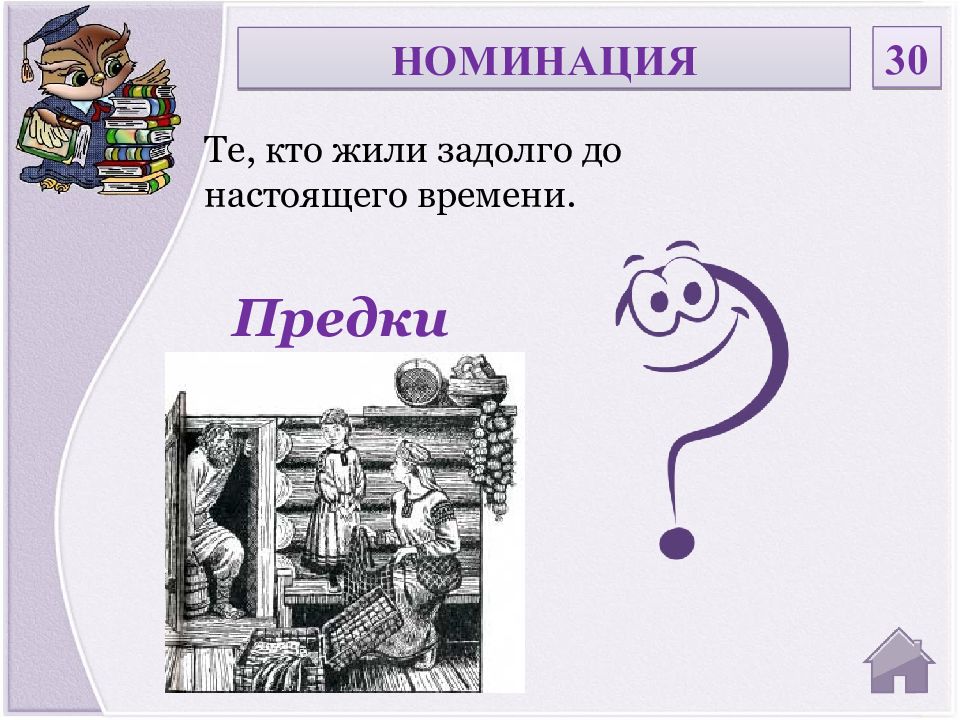 НОМИНАЦИЯ

30

Те, кто жили задолго до настоящего времени.

Предки